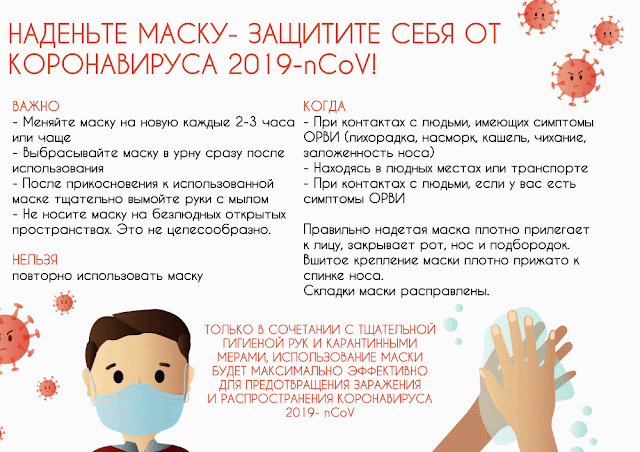 НАДЕНЬТЕ МАСКУ- ЗАЩИТИТЕ СЕБЯ ОТ КОРОНАВИРУСА 2019-nCoV!

ВАЖНО
- Меняйте маску на новую каждые 2-3 часа или чаще
- Выбрасывайте маску в урну сразу после использования
- После прикосновения к использованной маске тщательно вымойте руки с мылом
- Не носите маску на безлюдных открытых пространствах. Это не целесообразно.

НЕЛЬЗЯ
повторно использовать маску

КОГДА
- При контактах с людьми, имеющих симптомы ОРВИ (лихорадка, насморк, кашель, чихание, заложенность носа)
- Находясь в людных местах или транспорте
- При контактах с людьми, если у вас есть симптомы ОРВИ

Правильно надетая маска плотно прилегает к лицу, закрывает рот, нос и подбородок.
Вшитое крепление маски плотно прижато к спинке носа.
Складки маски расправлены.

ТОЛЬКО В СОЧЕТАНИИ С ТЩАТЕЛЬНОЙ ГИГИЕНОЙ РУК И КАРАНТИННЫМИ МЕРАМИ, ИСПОЛЬЗОВАНИЕ МАСКИ БУДЕТ МАКСИМАЛЬНО ЭФФЕКТИВНО ДЛЯ ПРЕДОТВРАЩЕНИЯ ЗАРАЖЕНИЯ И РАСПРОСТРАНЕНИЯ КОРОНАВИРУСА 2019- nCoV